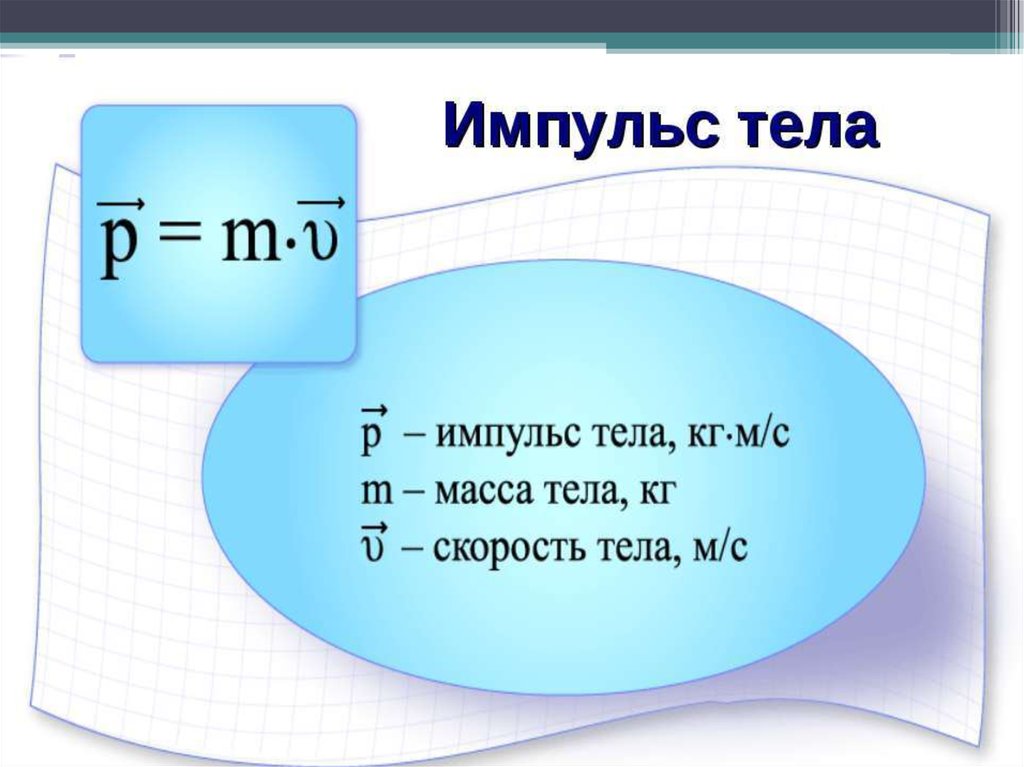 Импульс тела

$\vec{p} = m \cdot \vec{\upsilon}$

$\vec{p}$ – импульс тела, кг·м/с
m – масса тела, кг
$\vec{\upsilon}$ – скорость тела, м/с